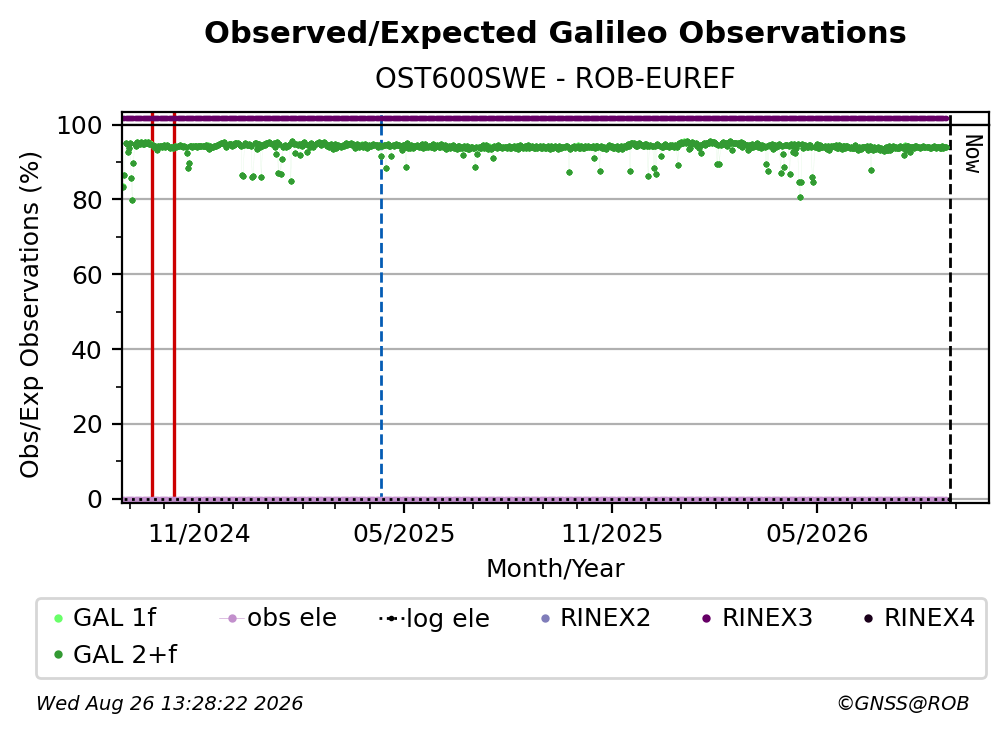 Observed/Expected Galileo Observations
OST600SWE - ROB-EUREF

Obs/Exp Observations (%)
100
80
60
40
20
0
Now
11/2024
05/2025
11/2025
05/2026
Month/Year

GAL 1f
obs ele
log ele
RINEX2
RINEX3
RINEX4
GAL 2+f

Wed Aug 26 13:28:22 2026
©GNSS@ROB